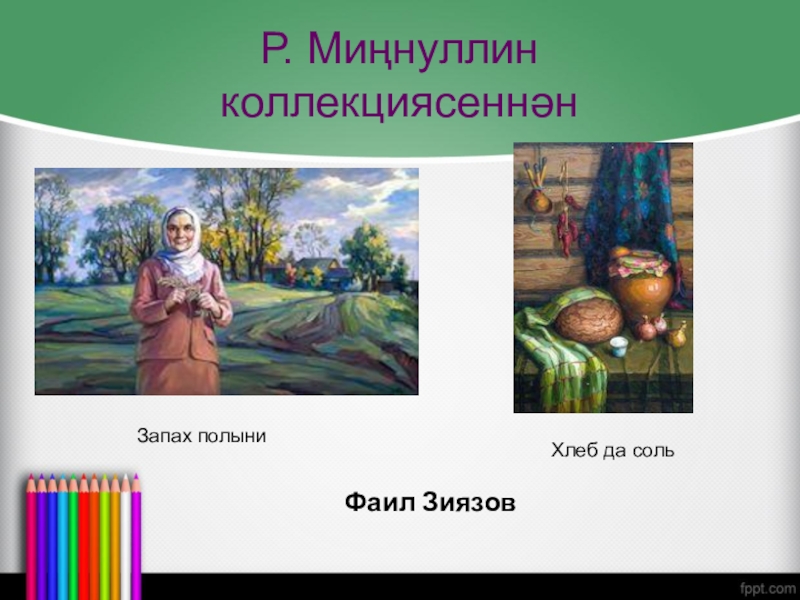 Р. Миңнуллин коллекциясеннән

Запах полыни

Хлеб да соль

Фаил Зиязов

fppt.com